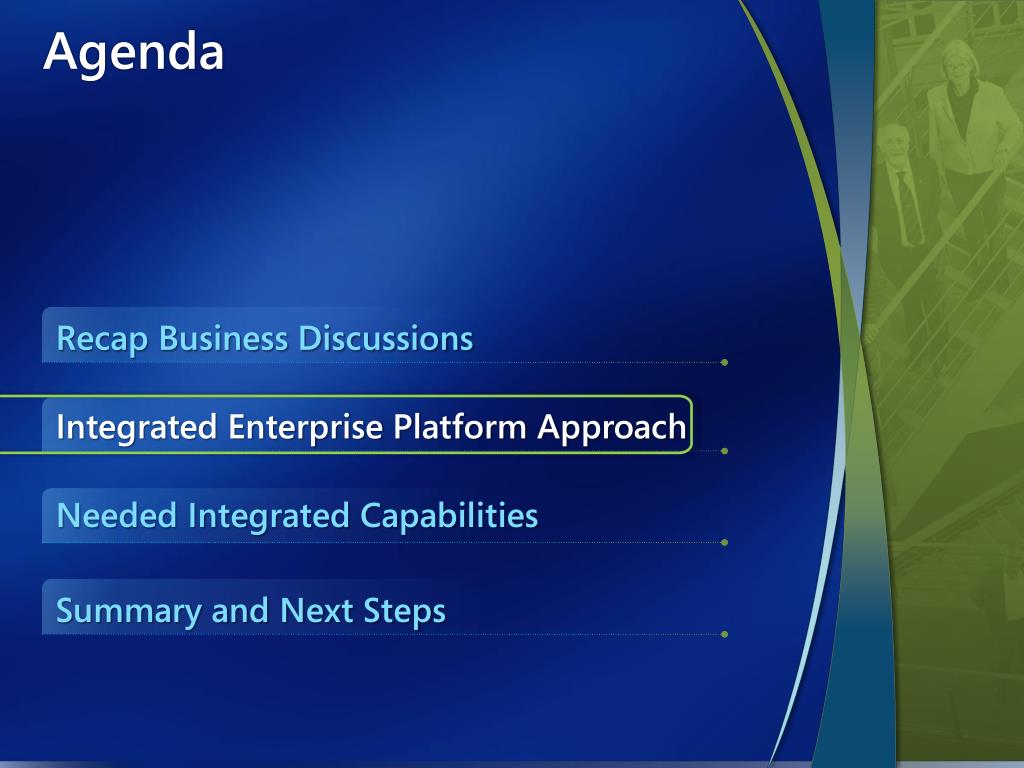 Agenda

Recap Business Discussions

Integrated Enterprise Platform Approach

Needed Integrated Capabilities

Summary and Next Steps